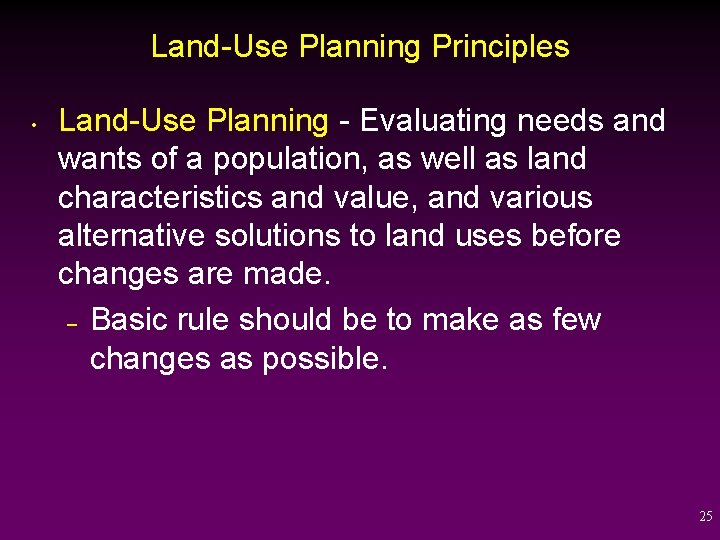 Land-Use Planning Principles

• Land-Use Planning - Evaluating needs and wants of a population, as well as land characteristics and value, and various alternative solutions to land uses before changes are made.

– Basic rule should be to make as few changes as possible.

25